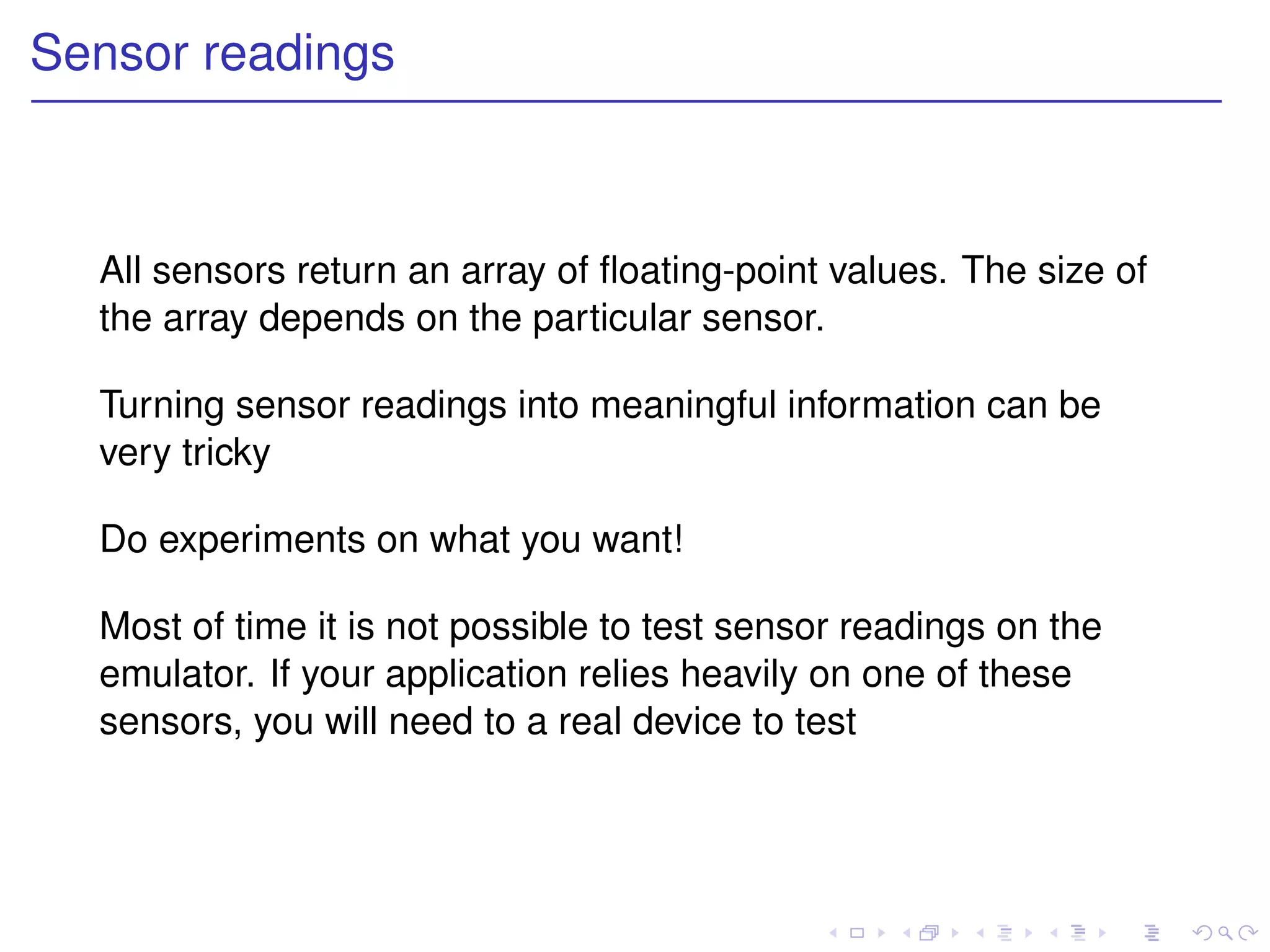 Sensor readings

All sensors return an array of floating-point values. The size of the array depends on the particular sensor.

Turning sensor readings into meaningful information can be very tricky

Do experiments on what you want!

Most of time it is not possible to test sensor readings on the emulator. If your application relies heavily on one of these sensors, you will need to a real device to test